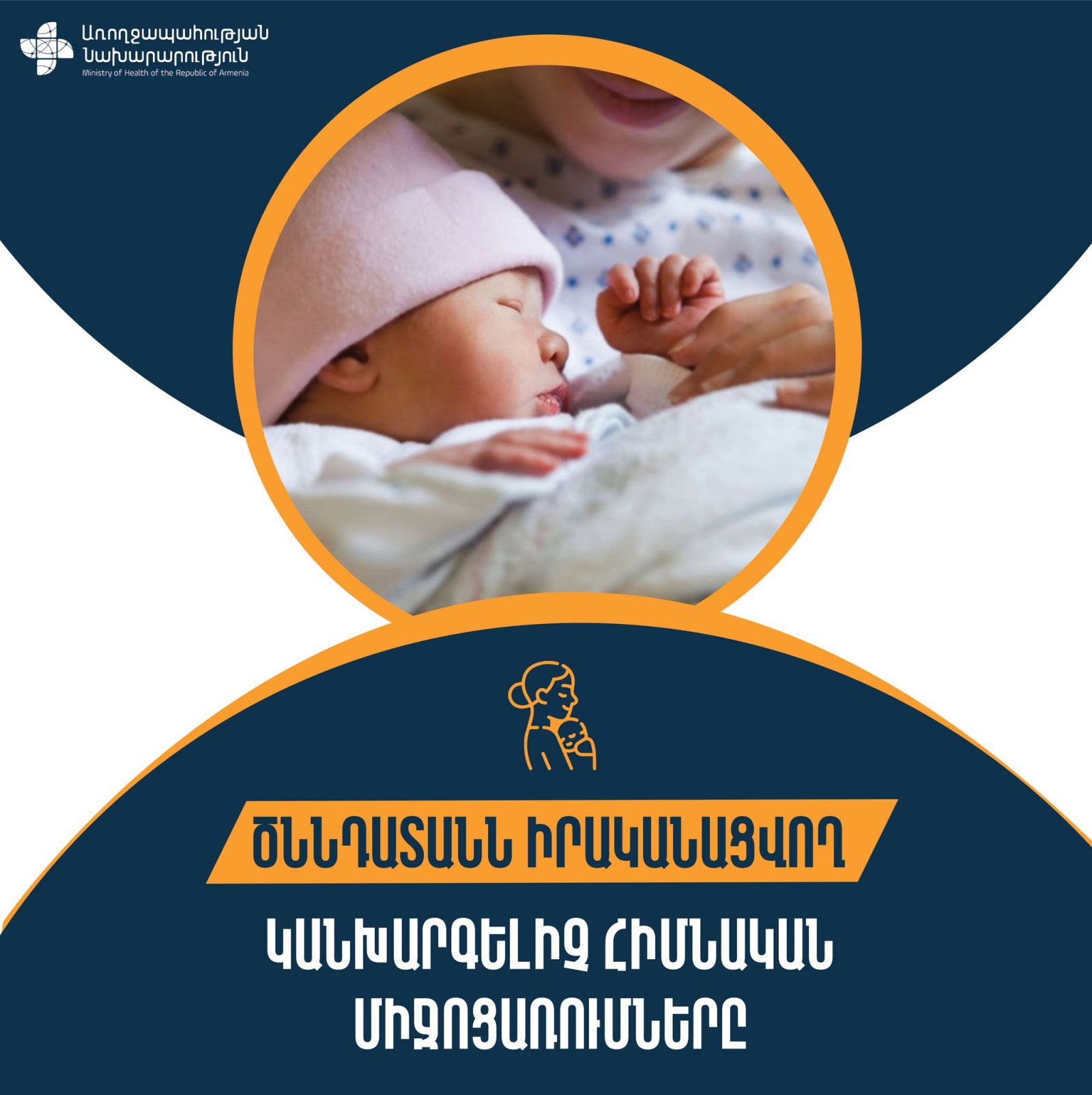 Առողջապահության Նախարարություն
Ministry of Health of the Republic of Armenia

ԾՆՆԴԱՏԱՆՆ ԻՐԱԿԱՆԱՑՎՈՂ

ԿԱՆԽԱՐԳԵԼԻՉ ՀԻՄՆԱԿԱՆ ՄԻՋՈՑԱՌՈՒՄՆԵՐԸ